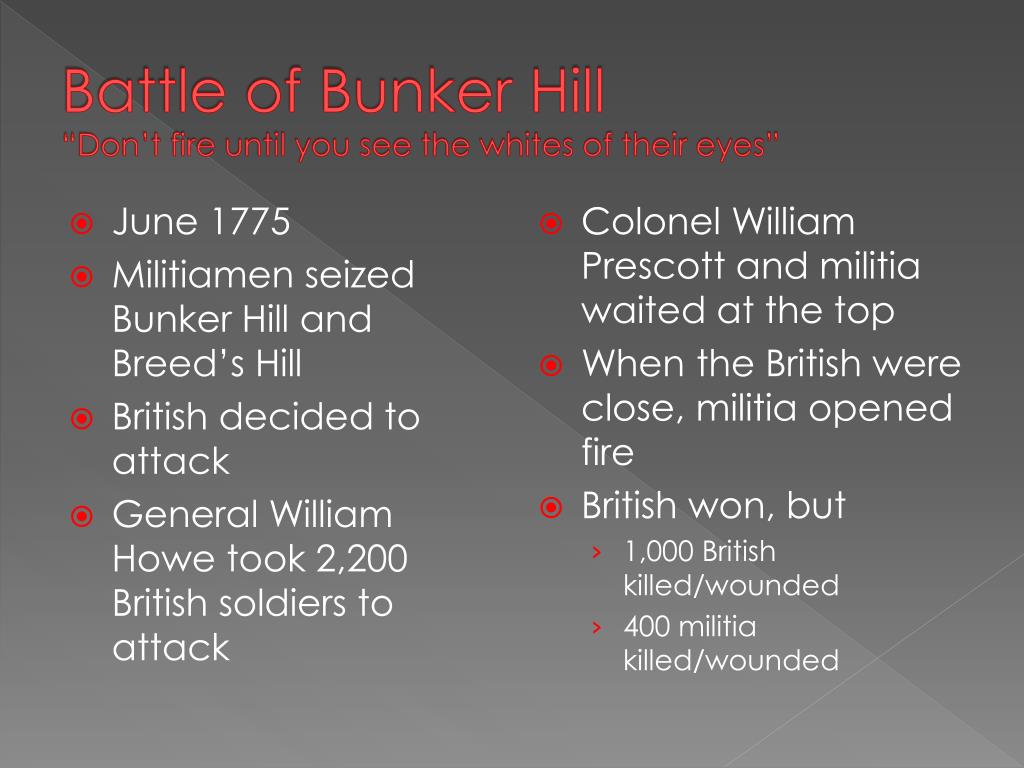 Battle of Bunker Hill
"Don't fire until you see the whites of their eyes"

June 1775
Militiamen seized Bunker Hill and Breed's Hill
British decided to attack
General William Howe took 2,200 British soldiers to attack

Colonel William Prescott and militia waited at the top
When the British were close, militia opened fire
British won, but
› 1,000 British killed/wounded
› 400 militia killed/wounded